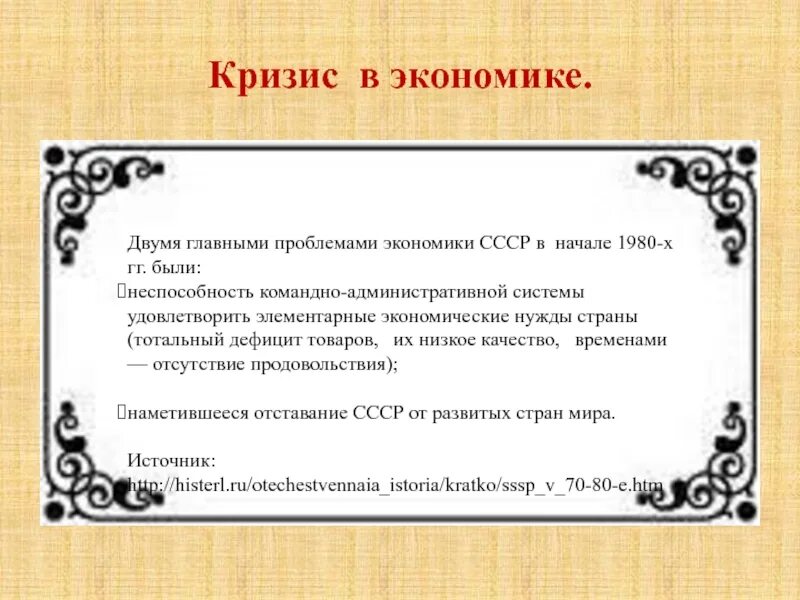 Кризис в экономике.

Двумя главными проблемами экономики СССР в начале 1980-х гг. были:

неспособность командно-административной системы удовлетворить элементарные экономические нужды страны (тотальный дефицит товаров, их низкое качество, временами — отсутствие продовольствия);

наметившееся отставание СССР от развитых стран мира.

Источник:
http://histerl.ru/otechestvennaia_istoria/kratko/sssp_v_70-80-e.htm